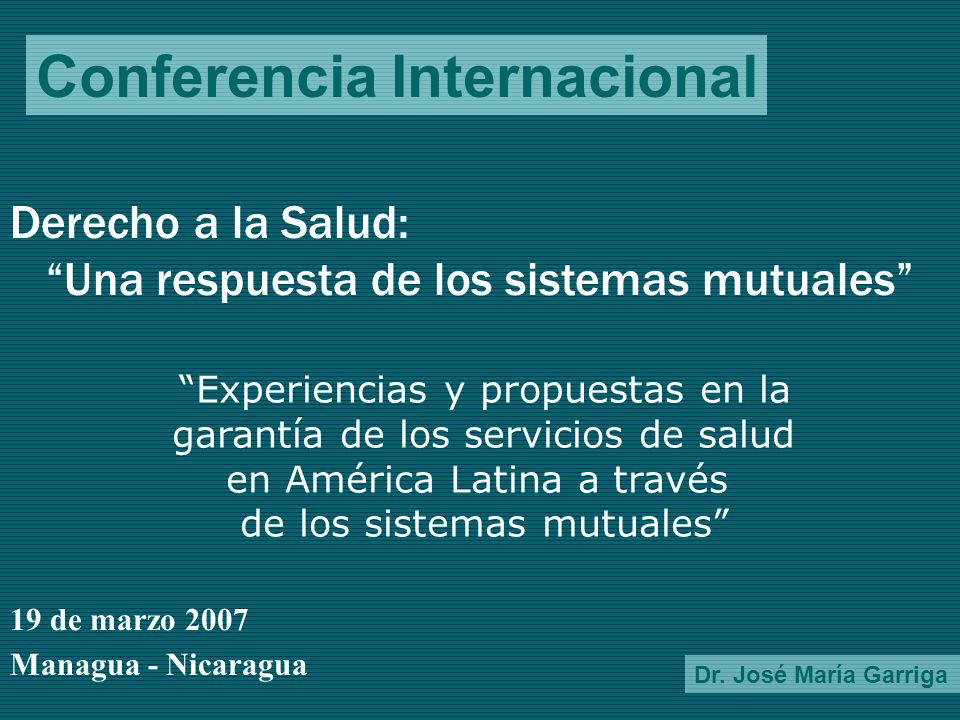 Conferencia Internacional

Derecho a la Salud:
“Una respuesta de los sistemas mutuales”

“Experiencias y propuestas en la garantía de los servicios de salud en América Latina a través de los sistemas mutuales”

19 de marzo 2007
Managua - Nicaragua

Dr. José María Garriga